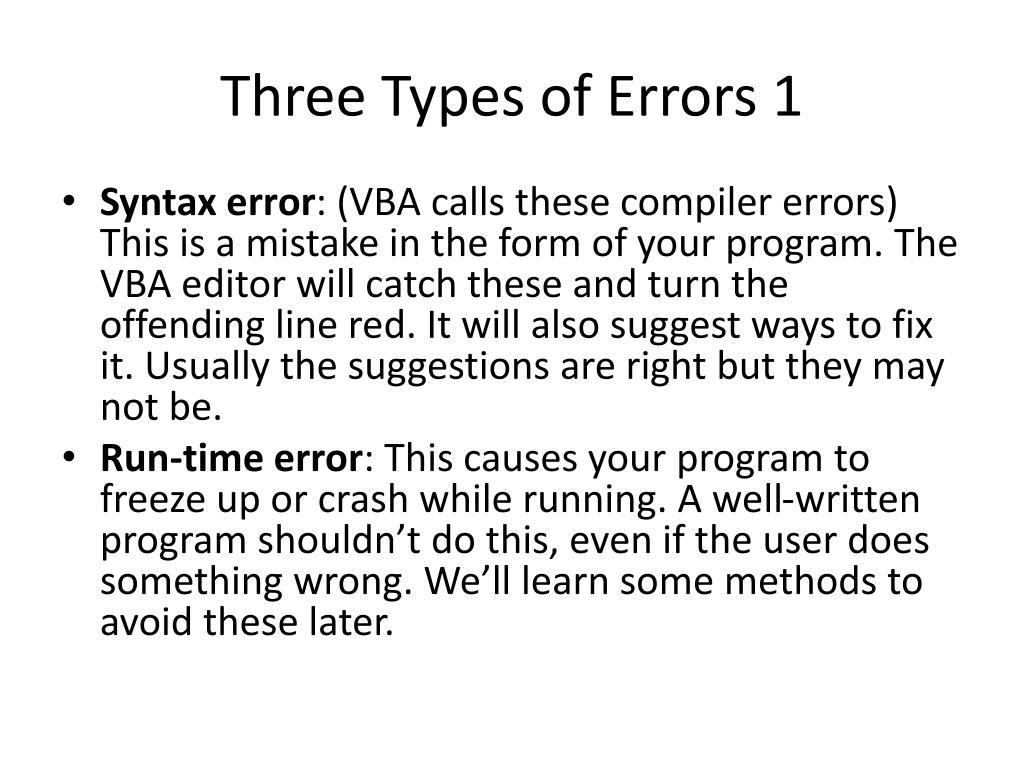 Three Types of Errors 1

• Syntax error: (VBA calls these compiler errors) This is a mistake in the form of your program. The VBA editor will catch these and turn the offending line red. It will also suggest ways to fix it. Usually the suggestions are right but they may not be.

• Run-time error: This causes your program to freeze up or crash while running. A well-written program shouldn’t do this, even if the user does something wrong. We’ll learn some methods to avoid these later.